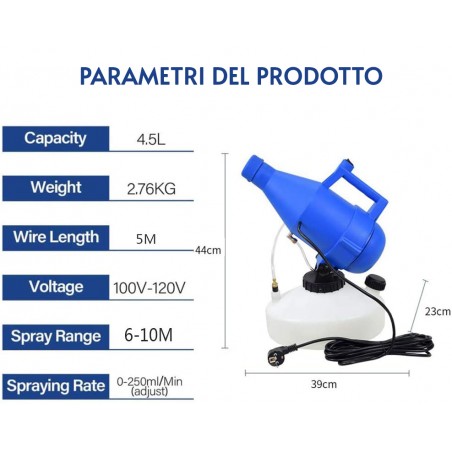 PARAMETRI DEL PRODOTTO

| Capacity | 4.5L |
|---|---|
| Weight | 2.76KG |
| Wire Length | 5M |
| Voltage | 100V-120V |
| Spray Range | 6-10M |
| Spraying Rate | 0-250ml/Min (adjust) |

44cm

23cm

39cm